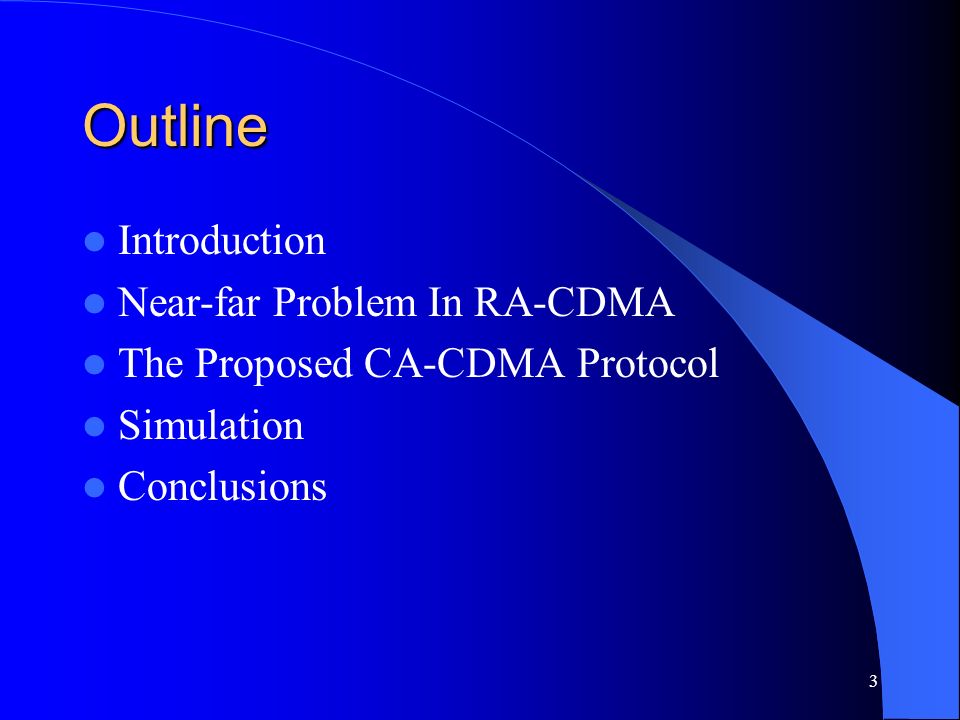 Outline

- Introduction
- Near-far Problem In RA-CDMA
- The Proposed CA-CDMA Protocol
- Simulation
- Conclusions

3